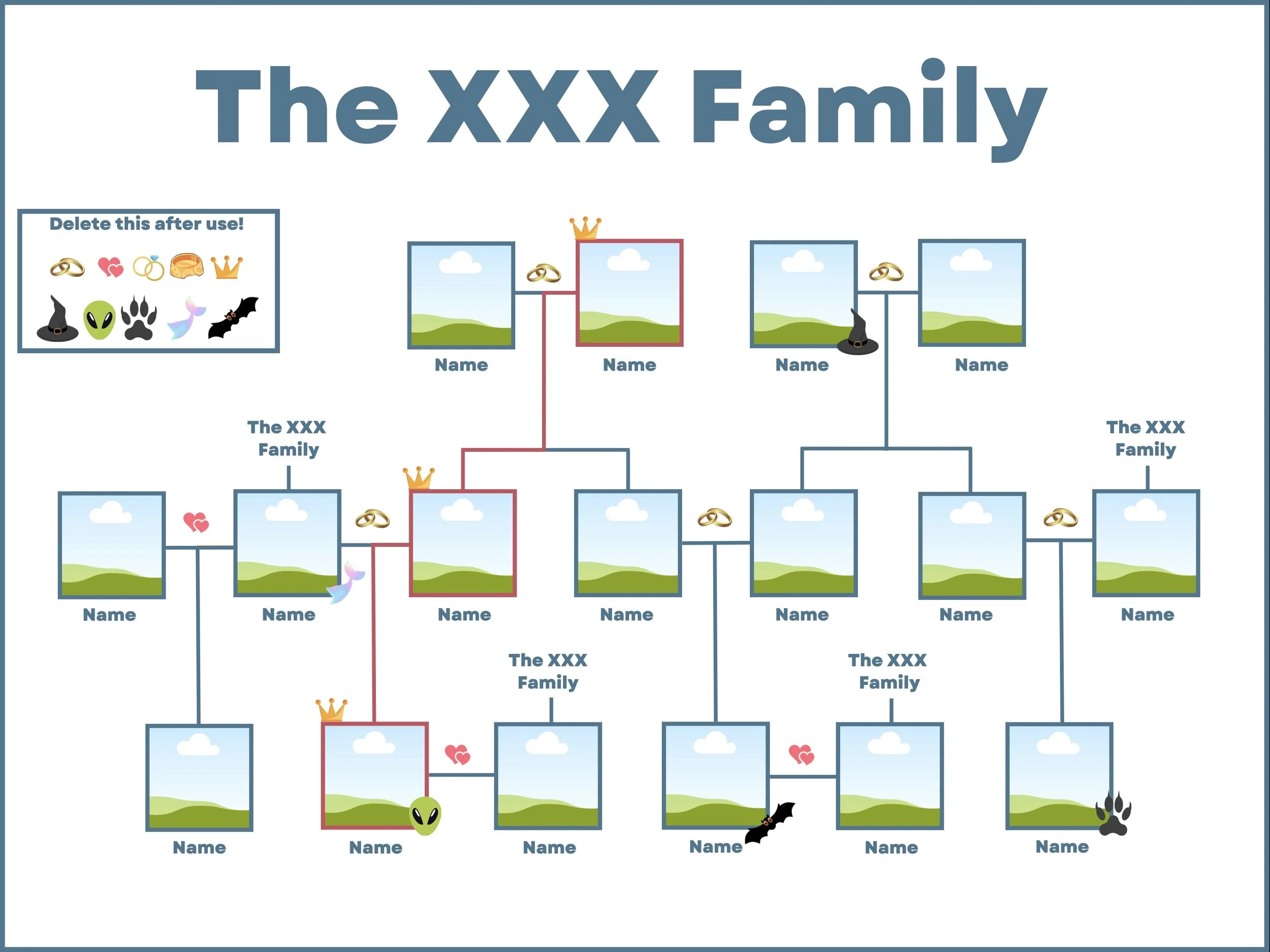 The XXX Family

Delete this after use!

Name
Name
Name
Name

The XXX Family

The XXX Family

Name
Name
Name
Name
Name
Name
Name

The XXX Family

The XXX Family

Name
Name
Name
Name
Name
Name